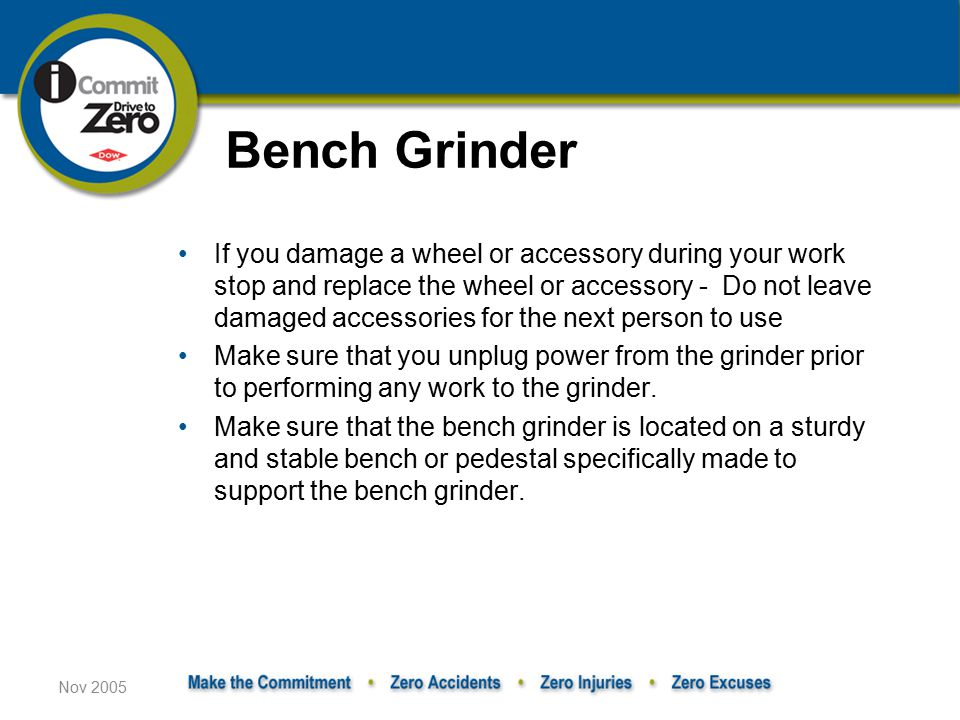 i Commit Drive to Zero DOW

Bench Grinder

• If you damage a wheel or accessory during your work stop and replace the wheel or accessory - Do not leave damaged accessories for the next person to use
• Make sure that you unplug power from the grinder prior to performing any work to the grinder.
• Make sure that the bench grinder is located on a sturdy and stable bench or pedestal specifically made to support the bench grinder.

Nov 2005

Make the Commitment • Zero Accidents • Zero Injuries • Zero Excuses